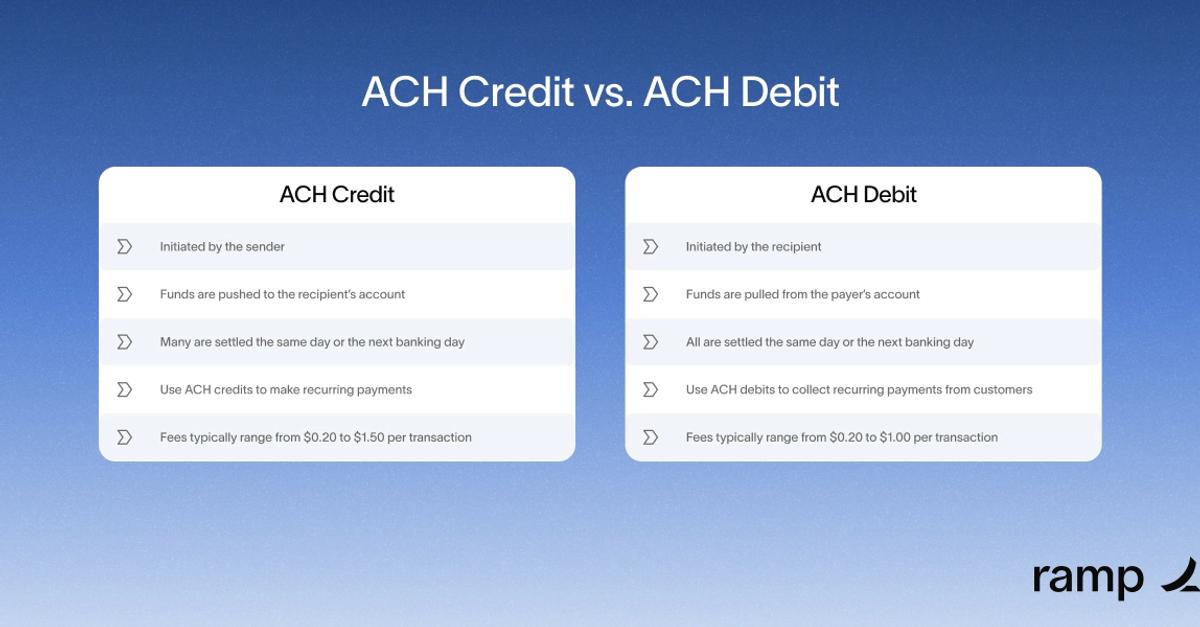 ACH Credit vs. ACH Debit

ACH Credit

Initiated by the sender

Funds are pushed to the recipient's account

Many are settled the same day or the next banking day

Use ACH credits to make recurring payments

Fees typically range from \$0.20 to \$1.50 per transaction

ACH Debit

Initiated by the recipient

Funds are pulled from the payer's account

All are settled the same day or the next banking day

Use ACH debits to collect recurring payments from customers

Fees typically range from \$0.20 to \$1.00 per transaction

ramp